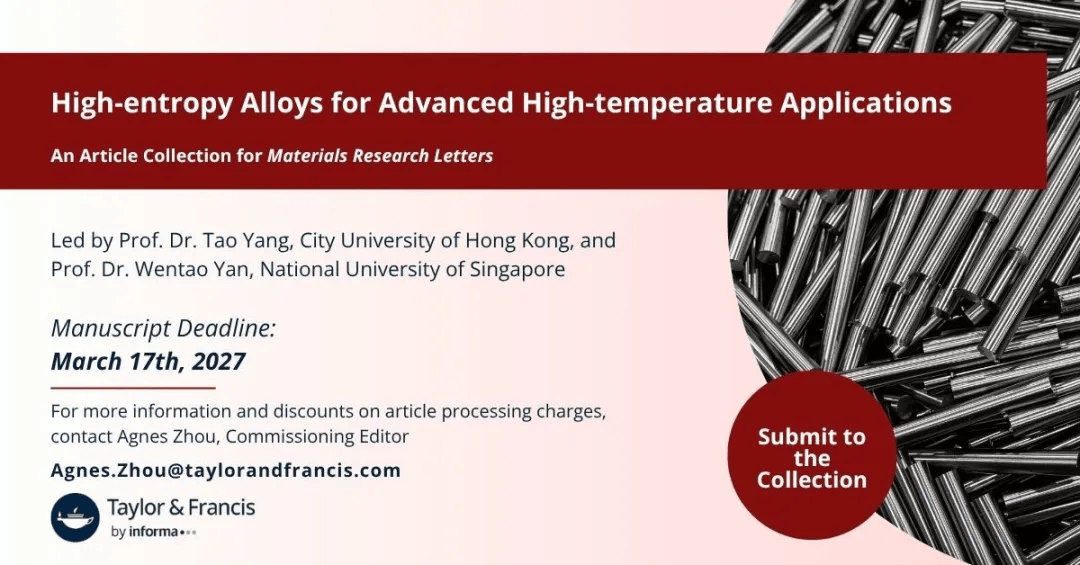 High-entropy Alloys for Advanced High-temperature Applications

An Article Collection for Materials Research Letters

Led by Prof. Dr. Tao Yang, City University of Hong Kong, and Prof. Dr. Wentao Yan, National University of Singapore

Manuscript Deadline:
March 17th, 2027

For more information and discounts on article processing charges, contact Agnes Zhou, Commissioning Editor

Agnes.Zhou@taylorandfrancis.com

Taylor & Francis
by informa

Submit to the Collection